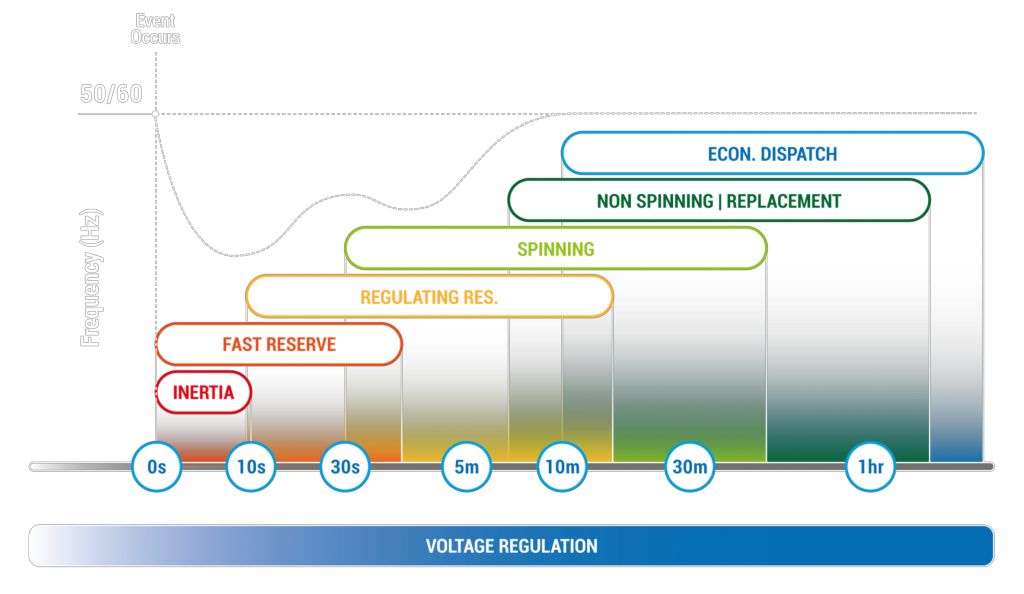 Event Occurs

50/60

Frequency (Hz)

ECON. DISPATCH

NON SPINNING | REPLACEMENT

SPINNING

REGULATING RES.

FAST RESERVE

INERTIA

0s 10s 30s 5m 10m 30m 1hr

VOLTAGE REGULATION